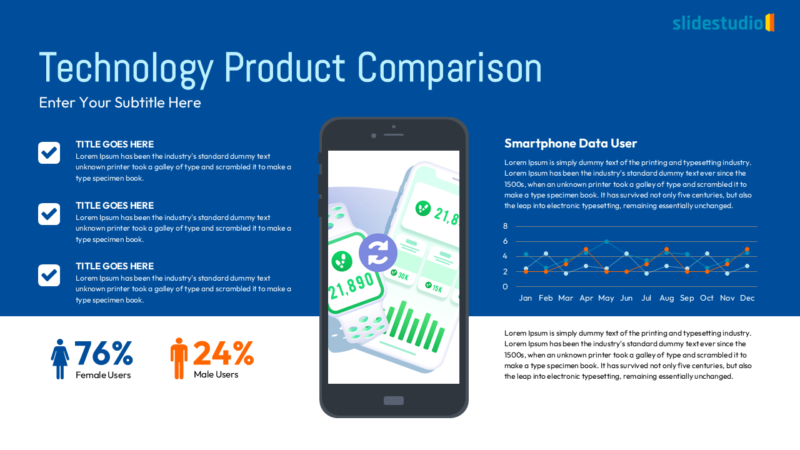 slidestudio

Technology Product Comparison

Enter Your Subtitle Here

TITLE GOES HERE
Lorem Ipsum has been the industry's standard dummy text unknown printer took a galley of type and scrambled it to make a type specimen book.

TITLE GOES HERE
Lorem Ipsum has been the industry's standard dummy text unknown printer took a galley of type and scrambled it to make a type specimen book.

TITLE GOES HERE
Lorem Ipsum has been the industry's standard dummy text unknown printer took a galley of type and scrambled it to make a type specimen book.

76%
Female Users

24%
Male Users

21,8

21,890

30K

15K

Smartphone Data User

Lorem Ipsum is simply dummy text of the printing and typesetting industry. Lorem Ipsum has been the industry's standard dummy text ever since the 1500s, when an unknown printer took a galley of type and scrambled it to make a type specimen book. It has survived not only five centuries, but also the leap into electronic typesetting, remaining essentially unchanged.

8
6
4
2
0
Jan Feb Mar Apr May Jun Jul Aug Sep Oct Nov Dec

Lorem Ipsum is simply dummy text of the printing and typesetting industry. Lorem Ipsum has been the industry's standard dummy text ever since the 1500s, when an unknown printer took a galley of type and scrambled it to make a type specimen book. It has survived not only five centuries, but also the leap into electronic typesetting, remaining essentially unchanged.